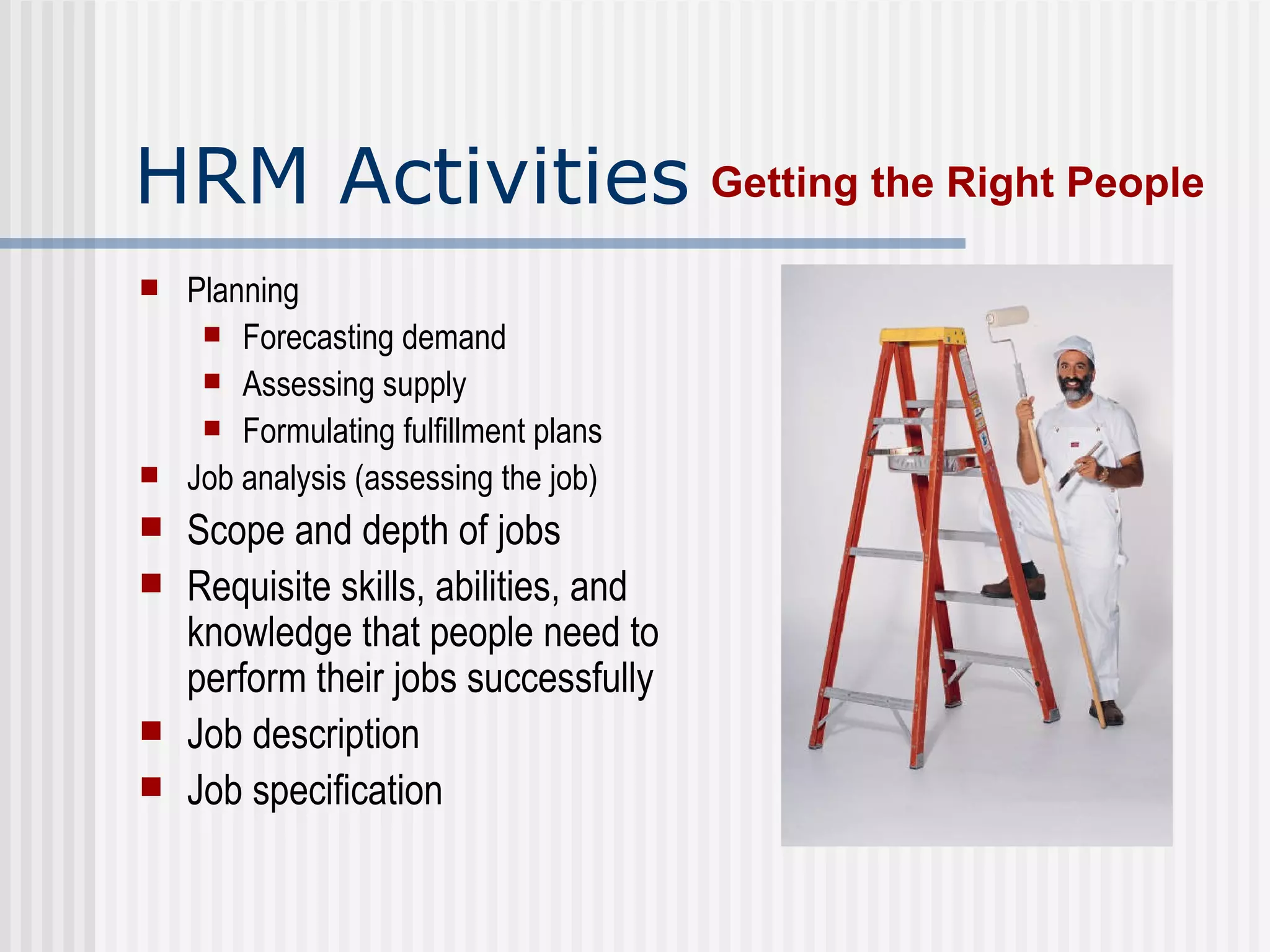 HRM Activities Getting the Right People

- Planning
  - Forecasting demand
  - Assessing supply
  - Formulating fulfillment plans
- Job analysis (assessing the job)
- Scope and depth of jobs
- Requisite skills, abilities, and knowledge that people need to perform their jobs successfully
- Job description
- Job specification